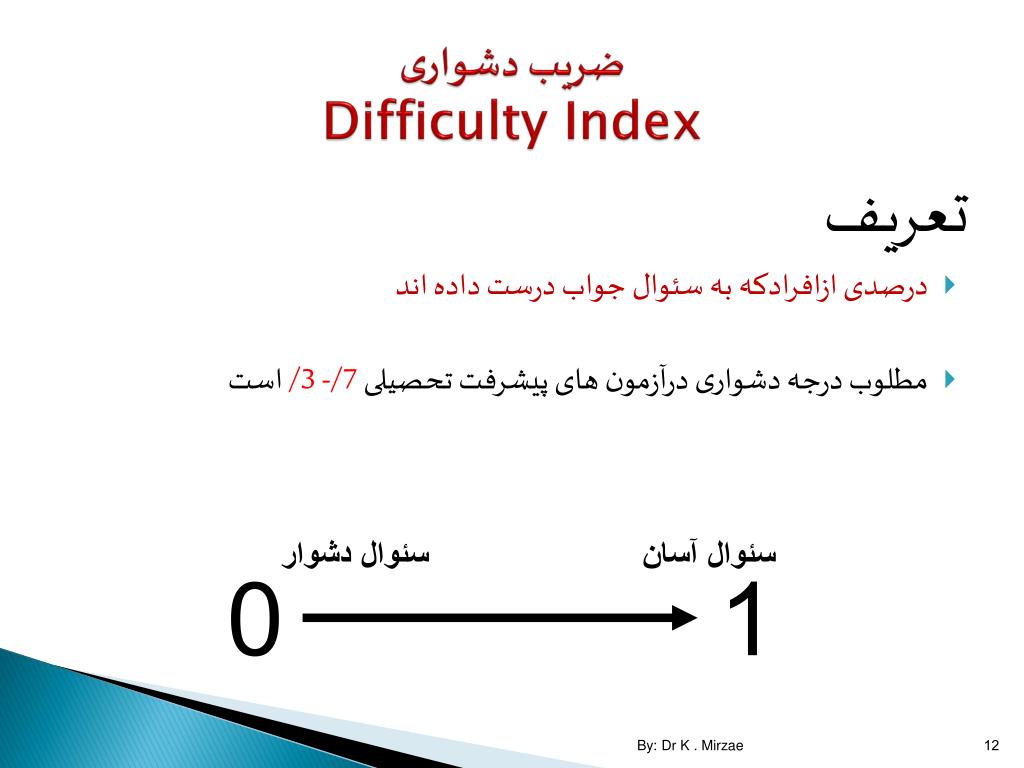 ضریب دشواری
Difficulty Index

تعریف

درصدی ازافرادکه به سئوال جواب درست داده اند

مطلوب درجه دشواری درآزمون های پیشرفت تحصیلی 7/- 3/ است

سئوال دشوار    سئوال آسان

0    1

By: Dr K . Mirzae

12